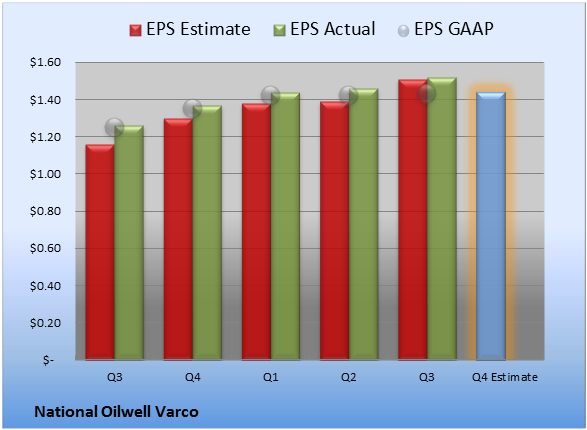 EPS Estimate EPS Actual EPS GAAP

$1.60
$1.40
$1.20
$1.00
$0.80
$0.60
$0.40
$0.20
$-

Q3 Q4 Q1 Q2 Q3 Q4 Estimate

National Oilwell Varco